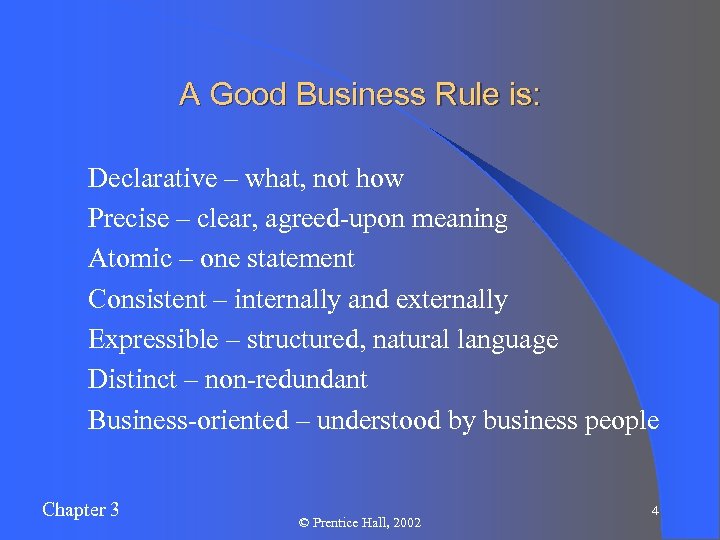 A Good Business Rule is:

Declarative – what, not how
Precise – clear, agreed-upon meaning
Atomic – one statement
Consistent – internally and externally
Expressible – structured, natural language
Distinct – non-redundant
Business-oriented – understood by business people

Chapter 3

© Prentice Hall, 2002

4